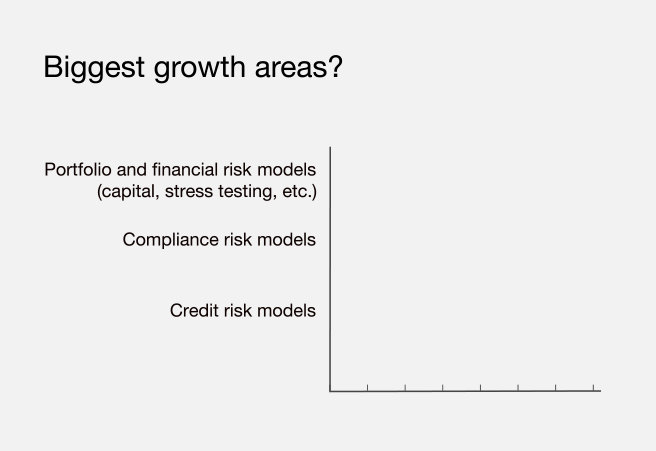 Biggest growth areas?

Portfolio and financial risk models (capital, stress testing, etc.)

Compliance risk models

Credit risk models